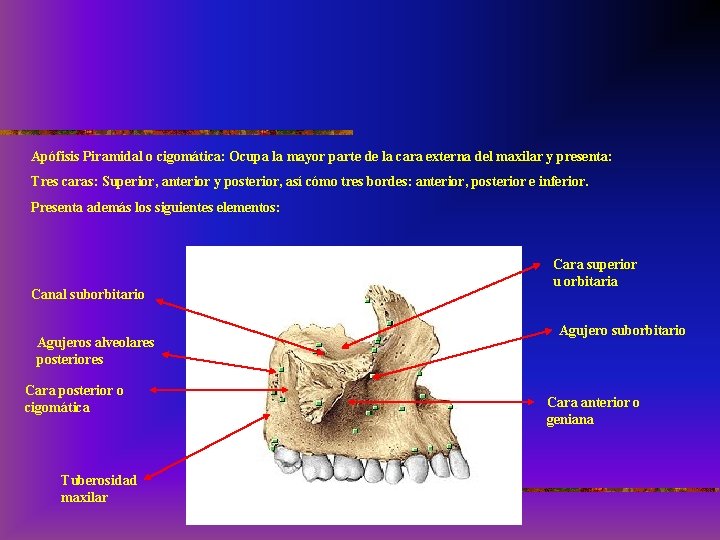 Apófisis Piramidal o cigomática: Ocupa la mayor parte de la cara externa del maxilar y presenta:

Tres caras: Superior, anterior y posterior, así cómo tres bordes: anterior, posterior e inferior.

Presenta además los siguientes elementos:

Canal suborbitario

Agujeros alveolares posteriores

Cara posterior o cigomática

Tuberosidad maxilar

Cara superior u orbitaria

Agujero suborbitario

Cara anterior o geniana